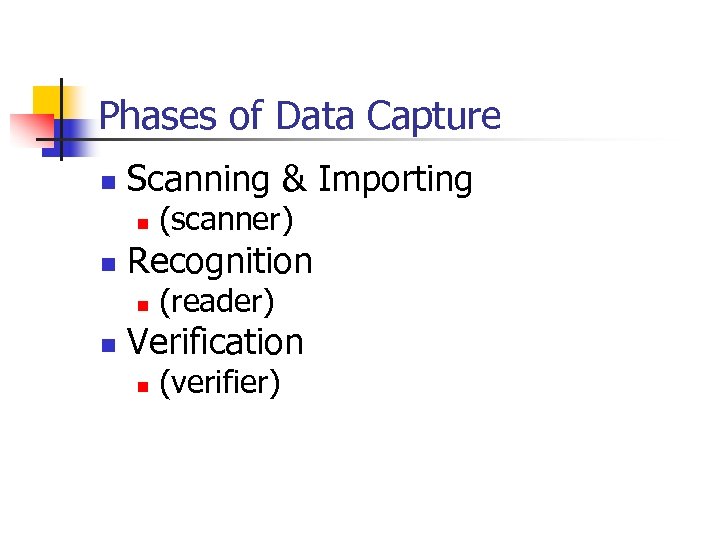 Phases of Data Capture

- Scanning & Importing
  - (scanner)
- Recognition
  - (reader)
- Verification
  - (verifier)